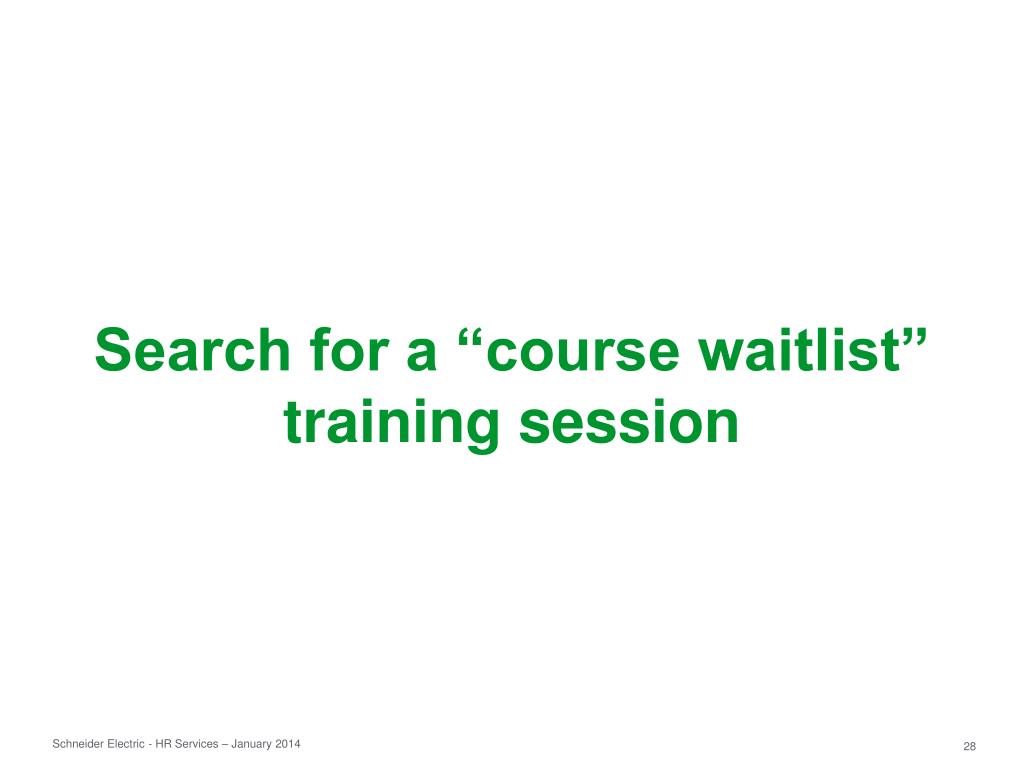 Search for a “course waitlist” training session

Schneider Electric - HR Services – January 2014

28